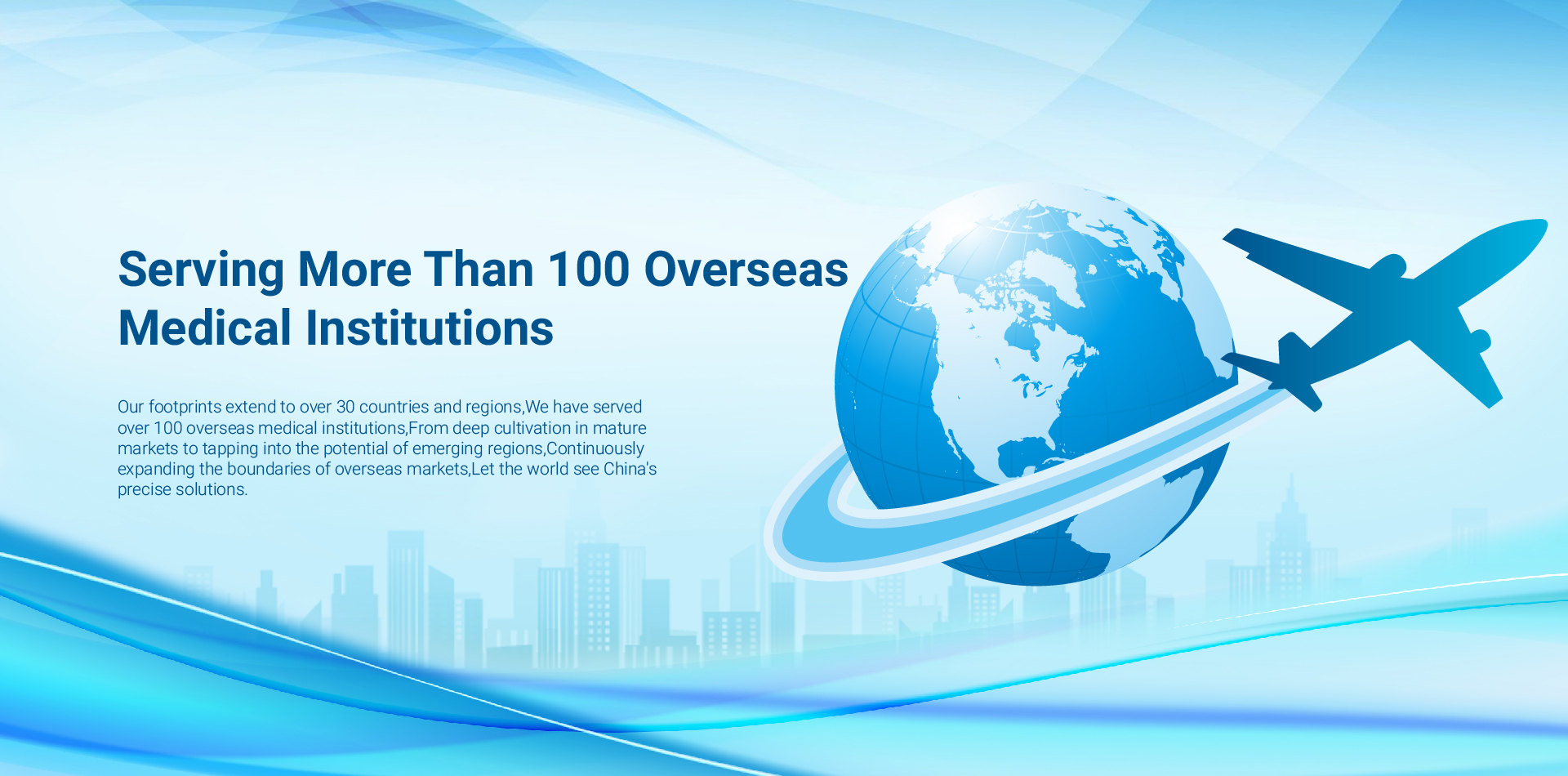 Serving More Than 100 Overseas Medical Institutions

Our footprints extend to over 30 countries and regions,We have served over 100 overseas medical institutions,From deep cultivation in mature markets to tapping into the potential of emerging regions,Continuously expanding the boundaries of overseas markets,Let the world see China's precise solutions.